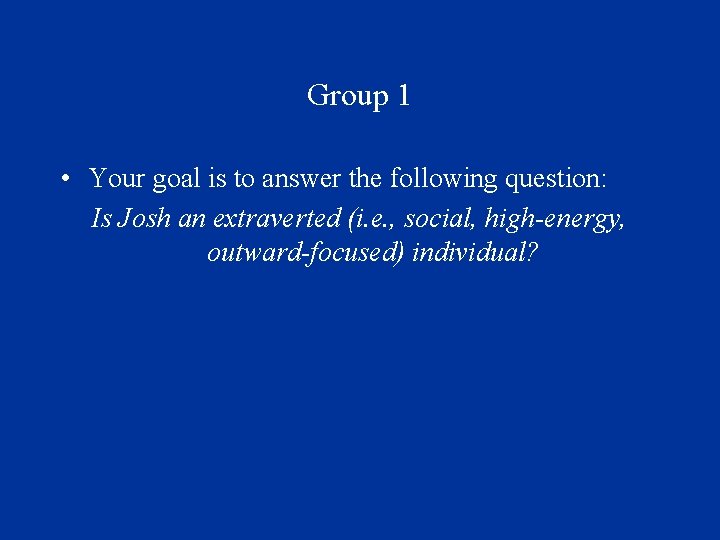 Group 1

• Your goal is to answer the following question:
Is Josh an extraverted (i.e., social, high-energy, outward-focused) individual?